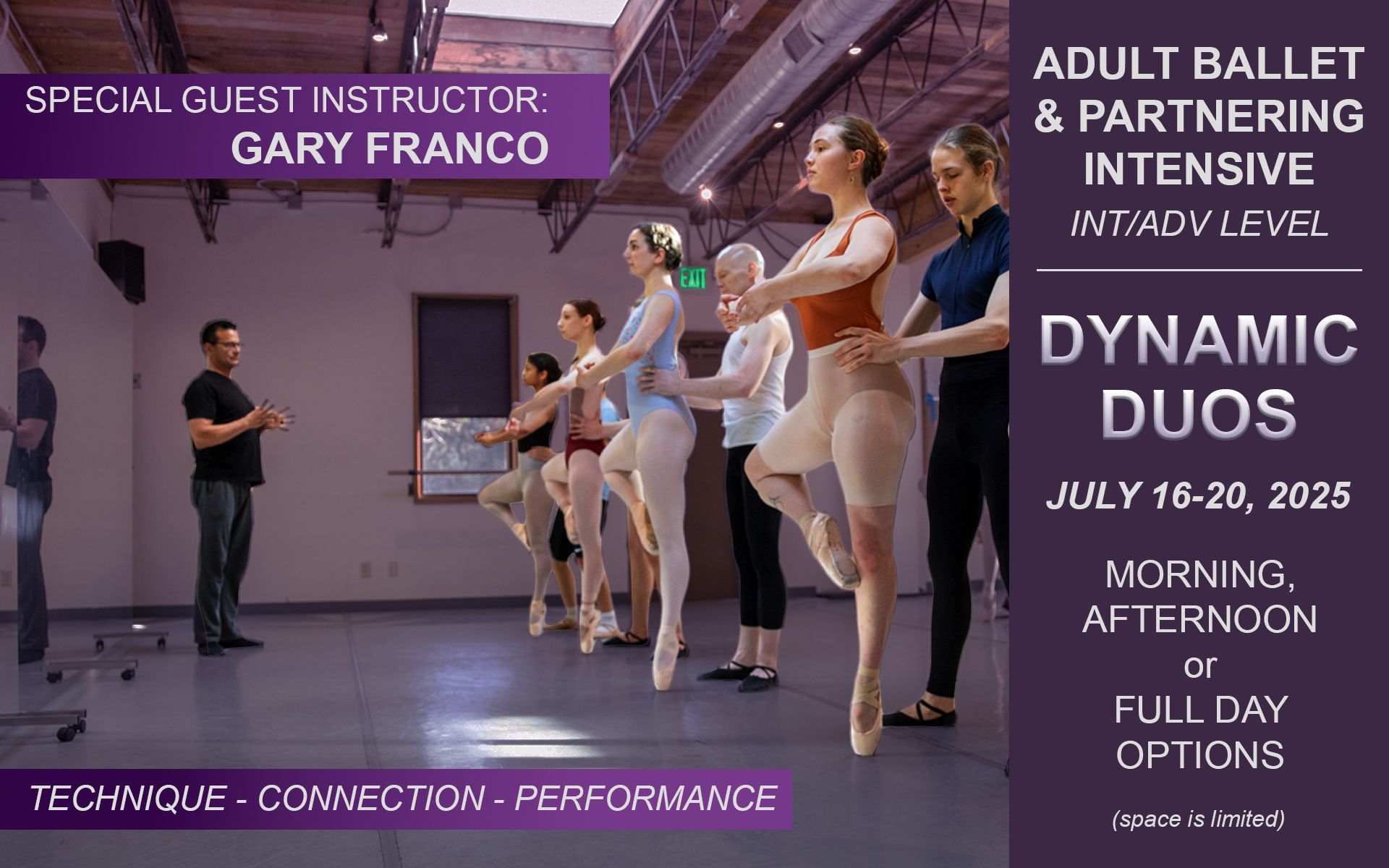 SPECIAL GUEST INSTRUCTOR:
GARY FRANCO

EXIT

TECHNIQUE - CONNECTION - PERFORMANCE

ADULT BALLET & PARTNERING INTENSIVE
INT/ADV LEVEL

DYNAMIC DUOS

JULY 16-20, 2025

MORNING, AFTERNOON or FULL DAY OPTIONS

(space is limited)